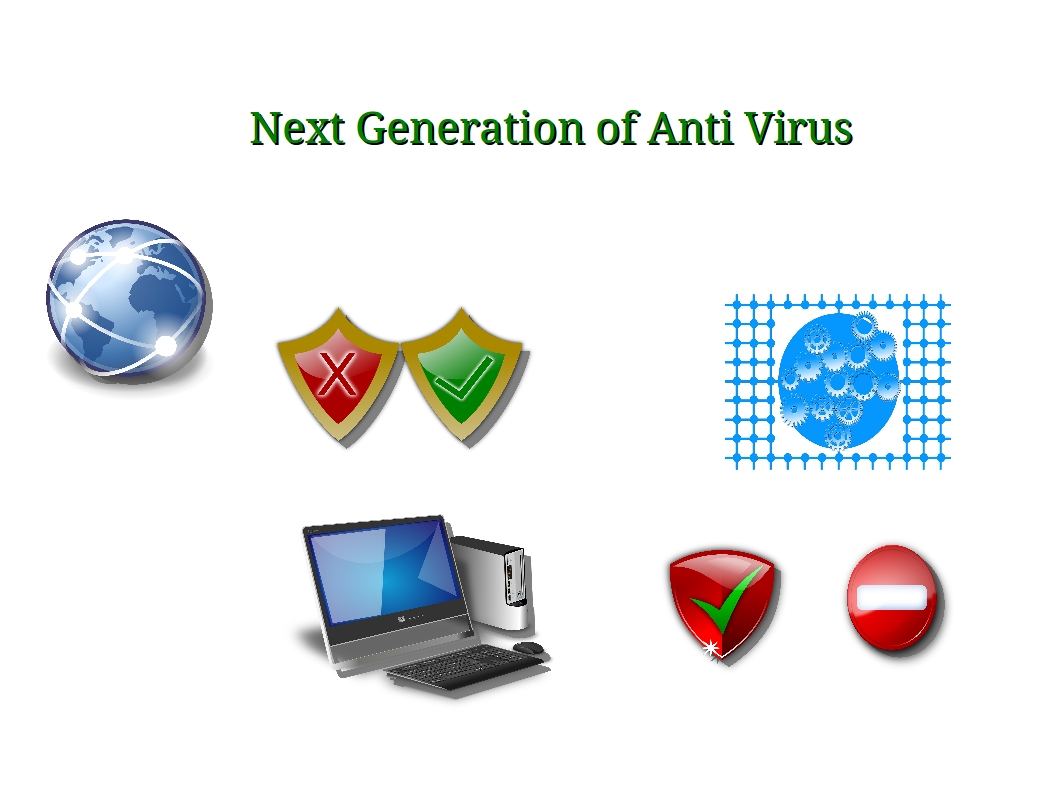 Next Generation of Anti Virus